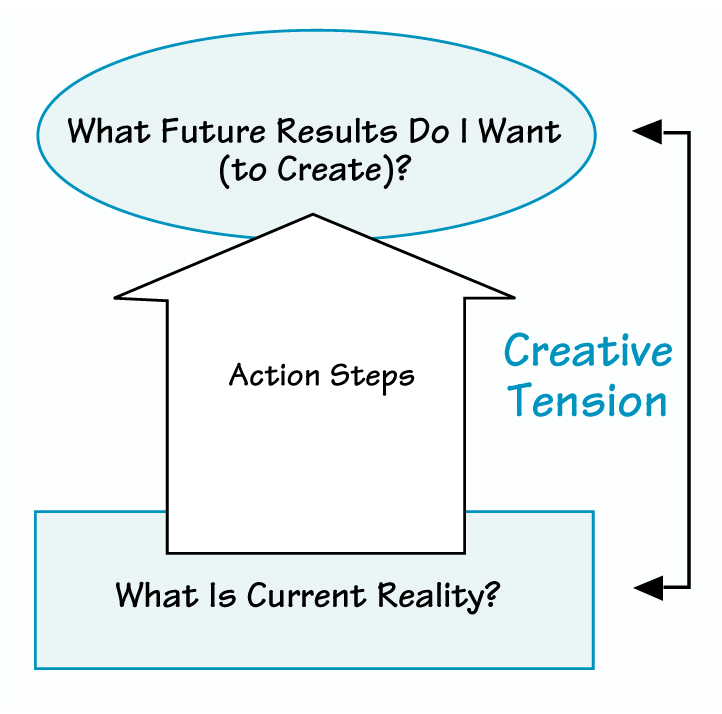 What Future Results Do I Want (to Create)?

Action Steps

Creative Tension

What Is Current Reality?